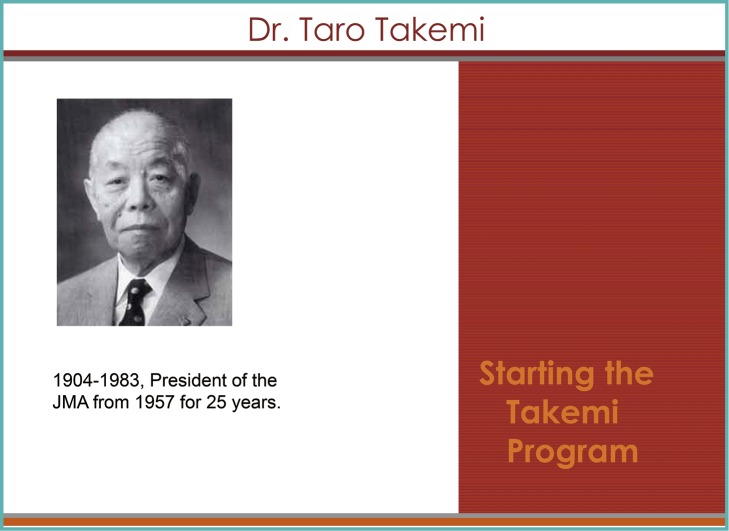 Dr. Taro Takemi

1904-1983, President of the JMA from 1957 for 25 years.

Starting the Takemi Program